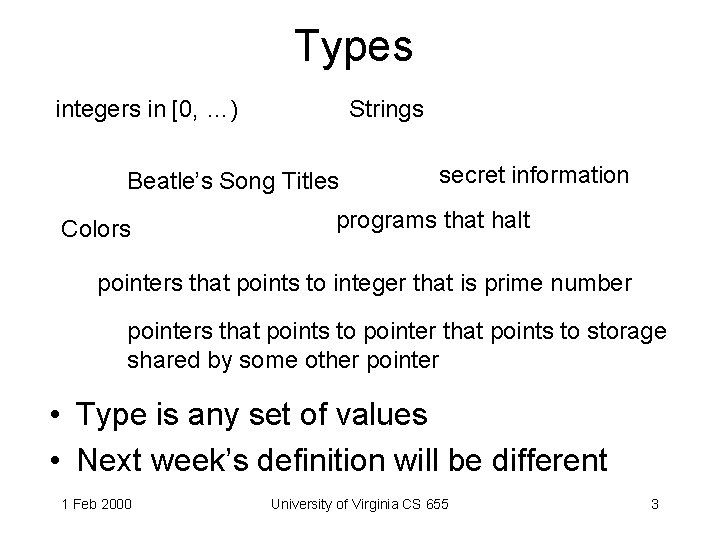 Types

integers in [0, ...)

Strings

Beatle's Song Titles

secret information

Colors

programs that halt

pointers that points to integer that is prime number

pointers that points to pointer that points to storage shared by some other pointer

• Type is any set of values
• Next week's definition will be different

1 Feb 2000

University of Virginia CS 655

3